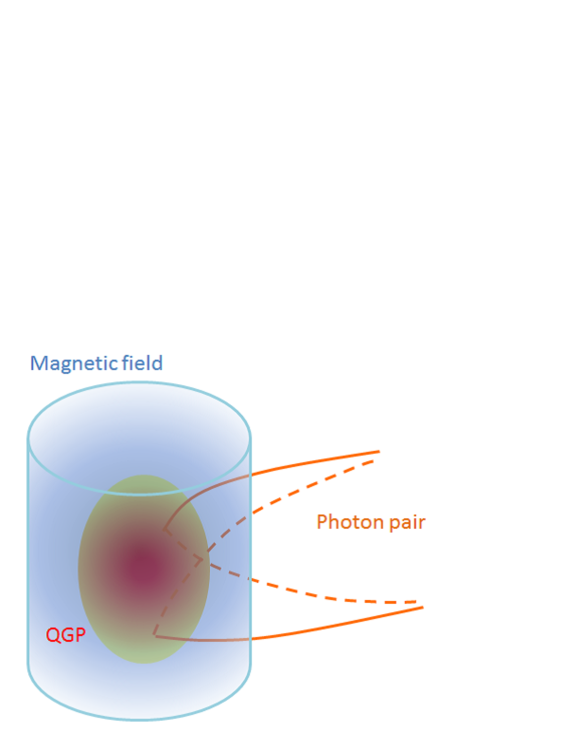 Magnetic field

Photon pair

QGP